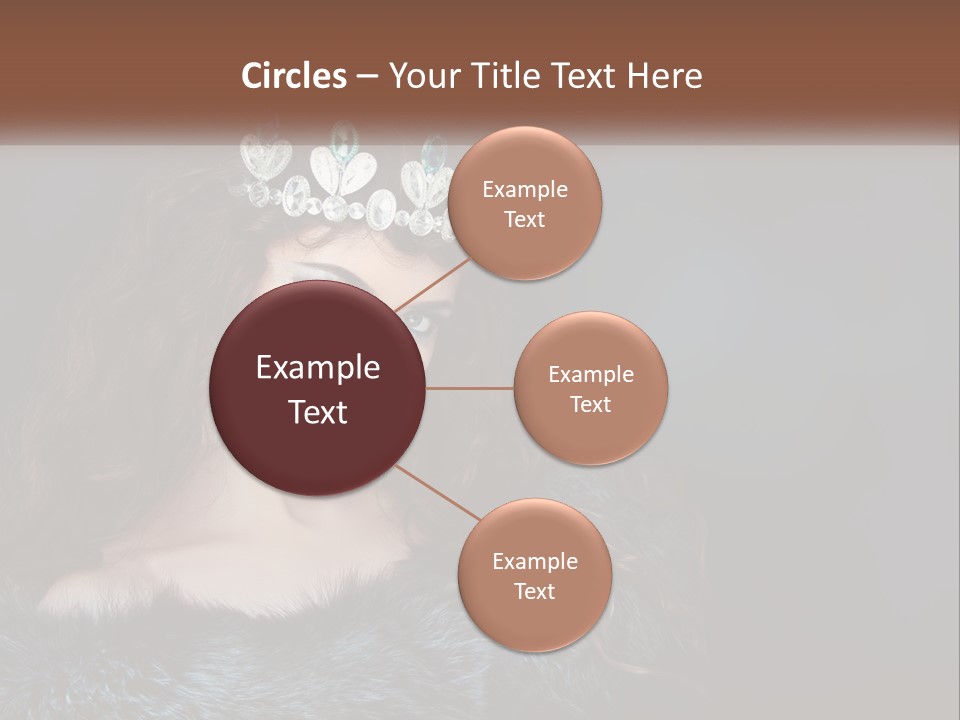 Circles – Your Title Text Here

Example Text

Example Text

Example Text

Example Text